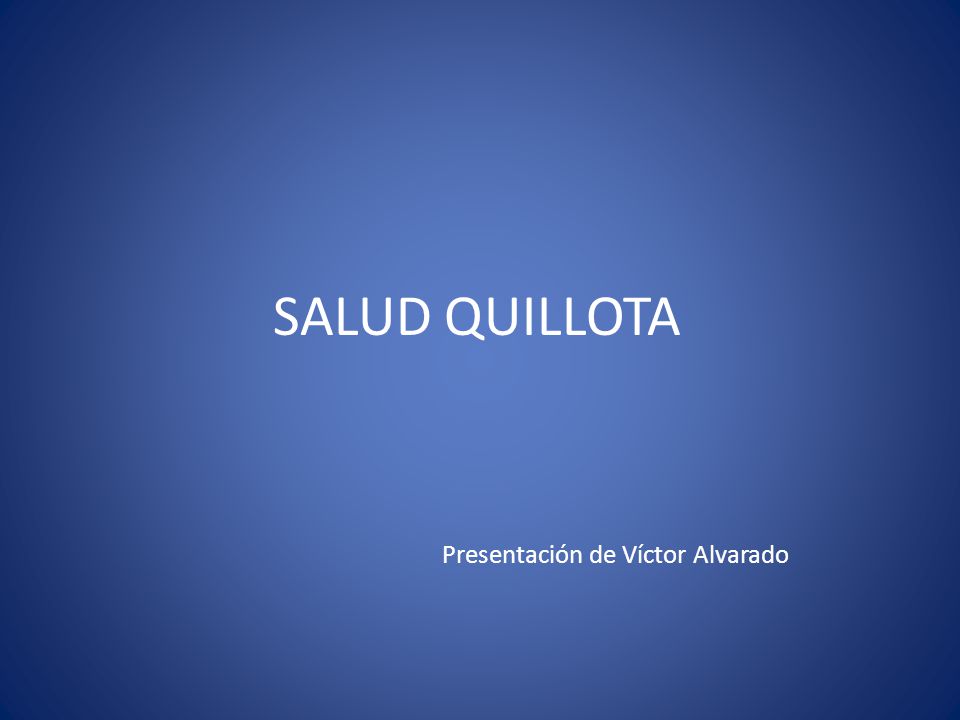 SALUD QUILLOTA

Presentación de Víctor Alvarado